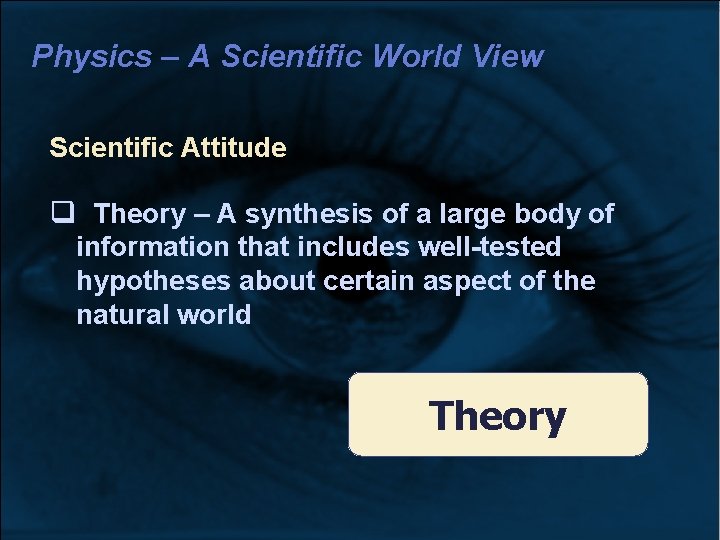 Physics – A Scientific World View

Scientific Attitude

❑ Theory – A synthesis of a large body of information that includes well-tested hypotheses about certain aspect of the natural world

Theory